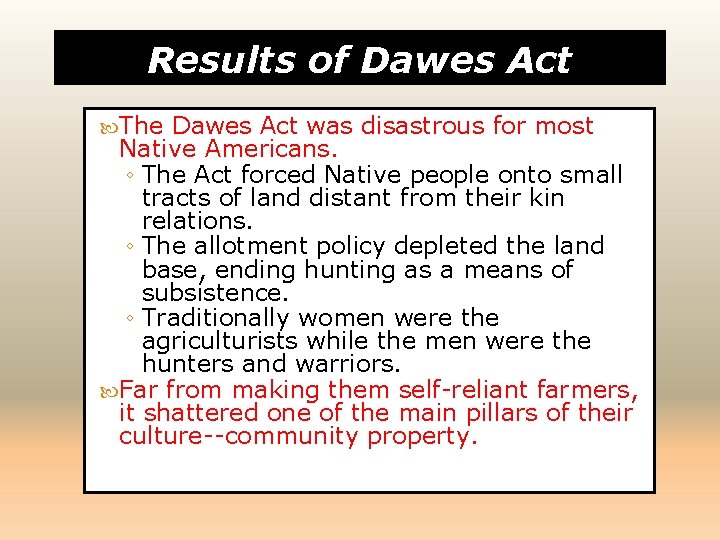 Results of Dawes Act

The Dawes Act was disastrous for most Native Americans.

◦ The Act forced Native people onto small tracts of land distant from their kin relations.
◦ The allotment policy depleted the land base, ending hunting as a means of subsistence.
◦ Traditionally women were the agriculturists while the men were the hunters and warriors.

Far from making them self-reliant farmers, it shattered one of the main pillars of their culture--community property.